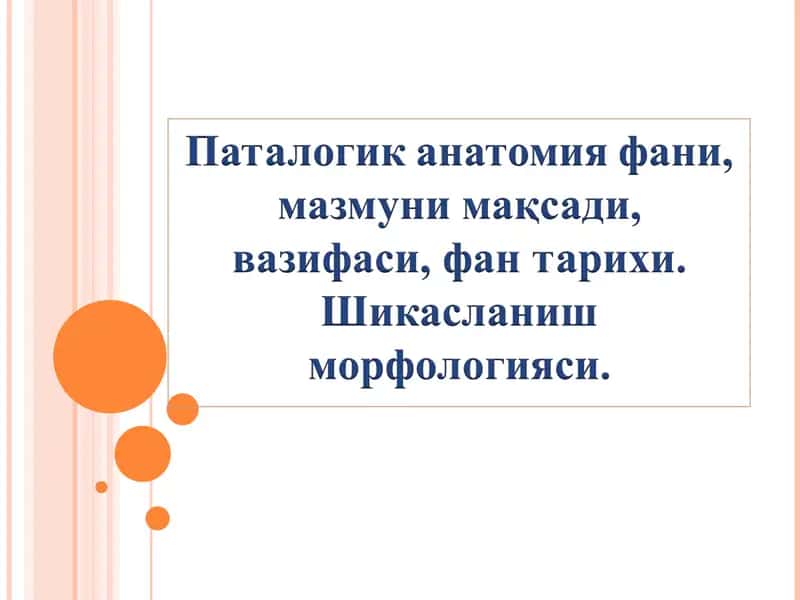 Паталогик анатомия фани, мазмуни мақсади, вазифаси, фан тарихи. Шикасланиш морфологияси.